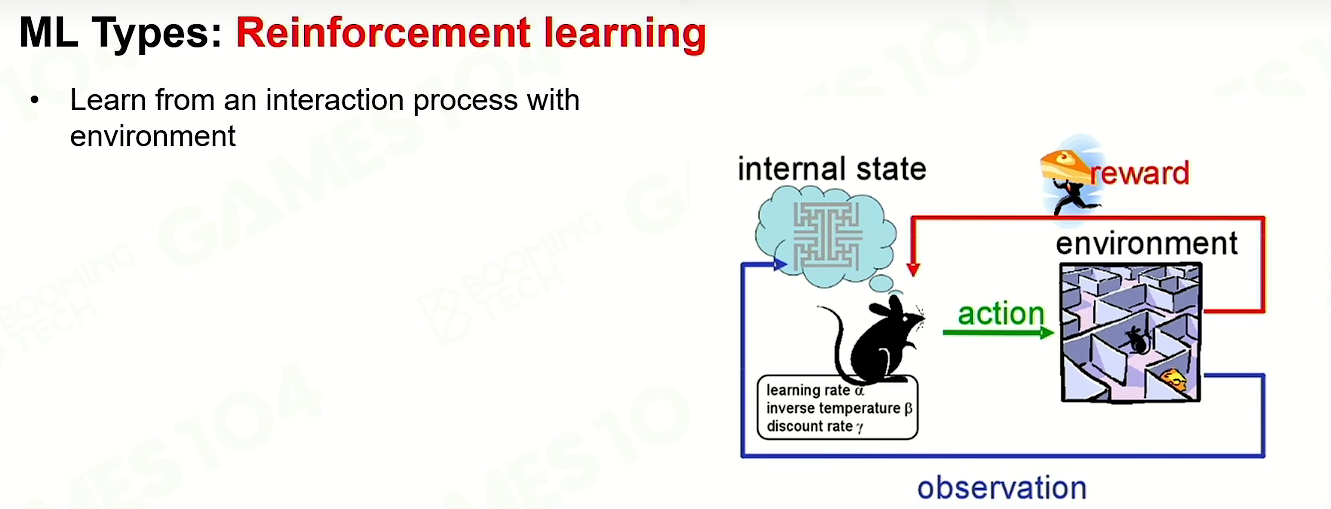 ML Types: Reinforcement learning

• Learn from an interaction process with environment

internal state

reward

environment

action

learning rate $\alpha$
inverse temperature $\beta$
discount rate $\gamma$

observation

GAMES104

BOOMING TECH